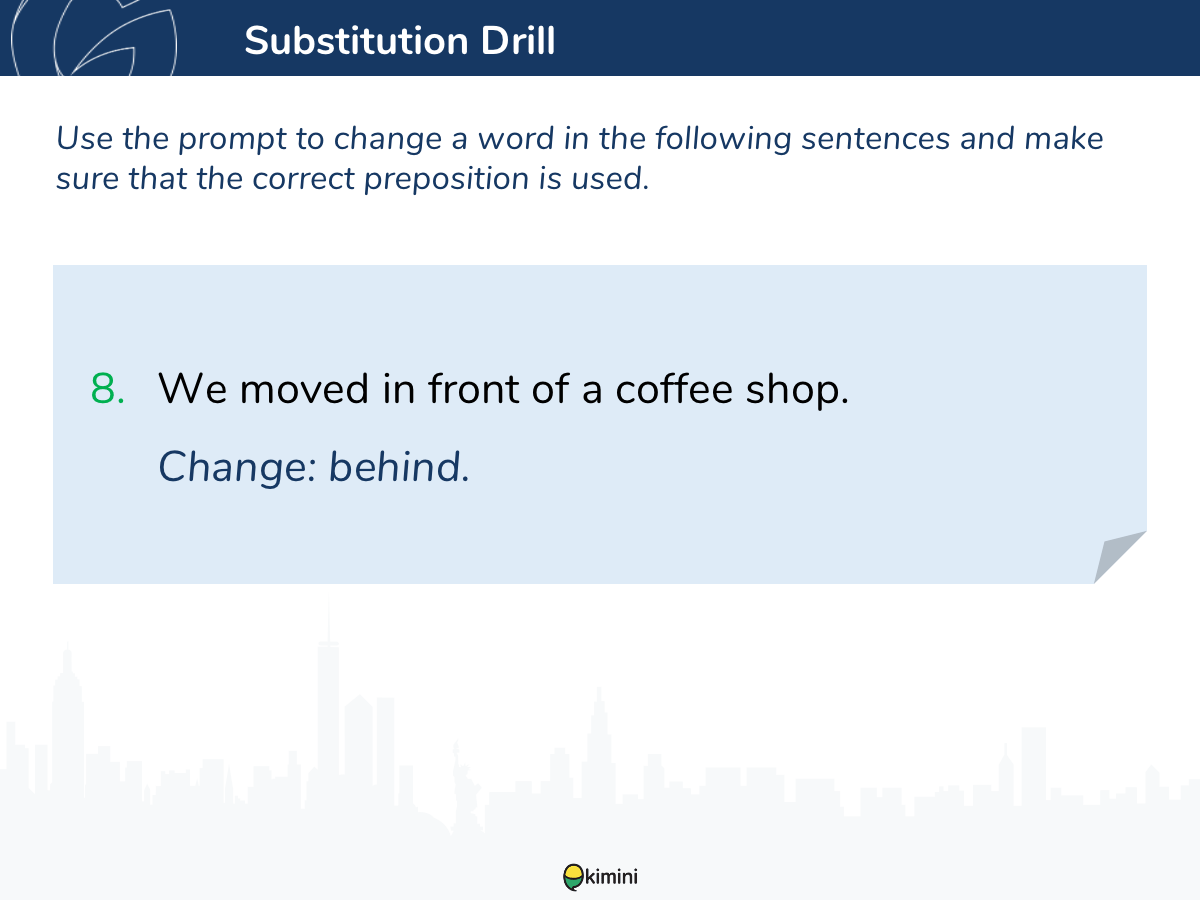 Substitution Drill

Use the prompt to change a word in the following sentences and make sure that the correct preposition is used.

8. We moved in front of a coffee shop.

Change: behind.

kimini